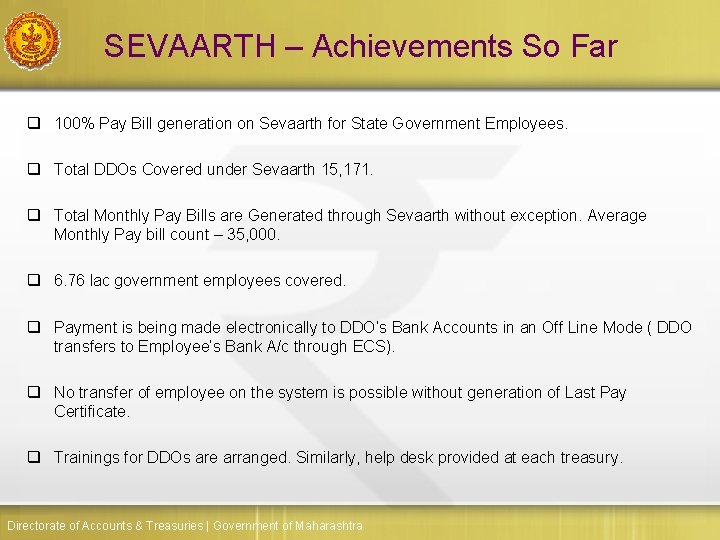 SEVAARTH – Achievements So Far

❑ 100% Pay Bill generation on Sevaarth for State Government Employees.

❑ Total DDOs Covered under Sevaarth 15,171.

❑ Total Monthly Pay Bills are Generated through Sevaarth without exception. Average Monthly Pay bill count – 35,000.

❑ 6.76 lac government employees covered.

❑ Payment is being made electronically to DDO's Bank Accounts in an Off Line Mode ( DDO transfers to Employee's Bank A/c through ECS).

❑ No transfer of employee on the system is possible without generation of Last Pay Certificate.

❑ Trainings for DDOs are arranged. Similarly, help desk provided at each treasury.

Directorate of Accounts & Treasuries | Government of Maharashtra